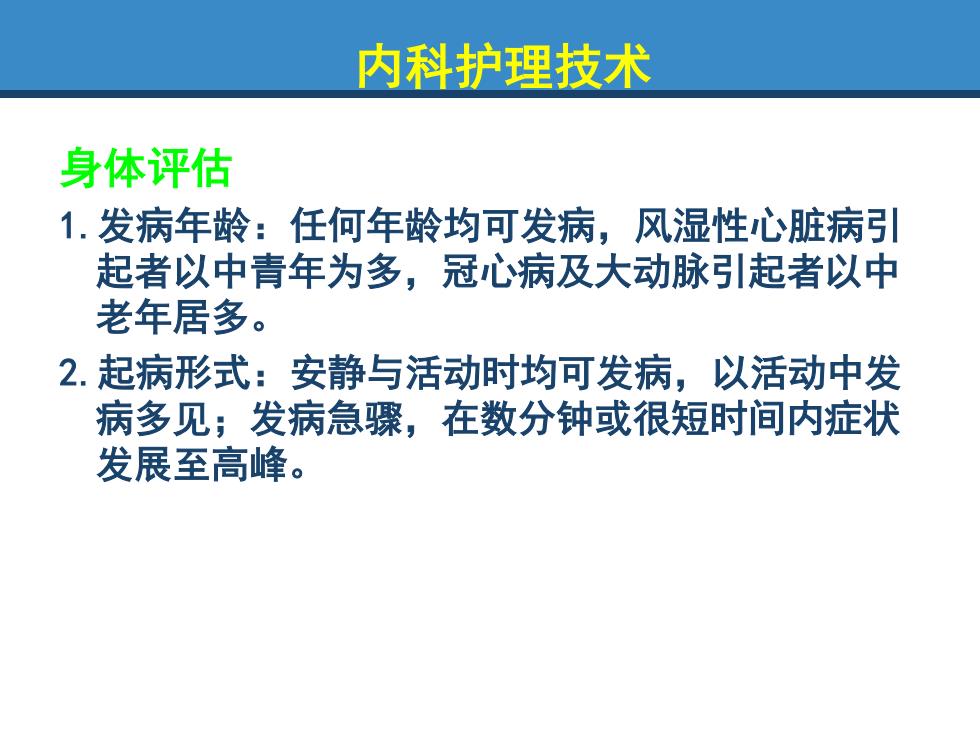 内科护理技术

身体评估

1. 发病年龄：任何年龄均可发病，风湿性心脏病引起者以中青年为多，冠心病及大动脉引起者以中老年居多。

2. 起病形式：安静与活动时均可发病，以活动中发病多见；发病急骤，在数分钟或很短时间内症状发展至高峰。